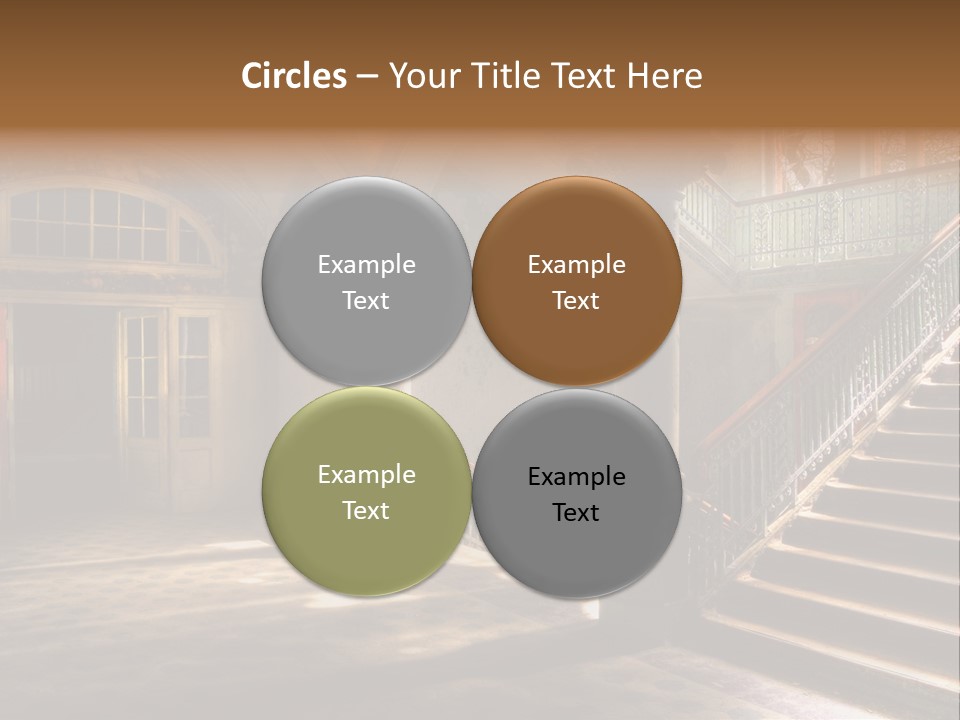 Circles – Your Title Text Here

Example Text

Example Text

Example Text

Example Text